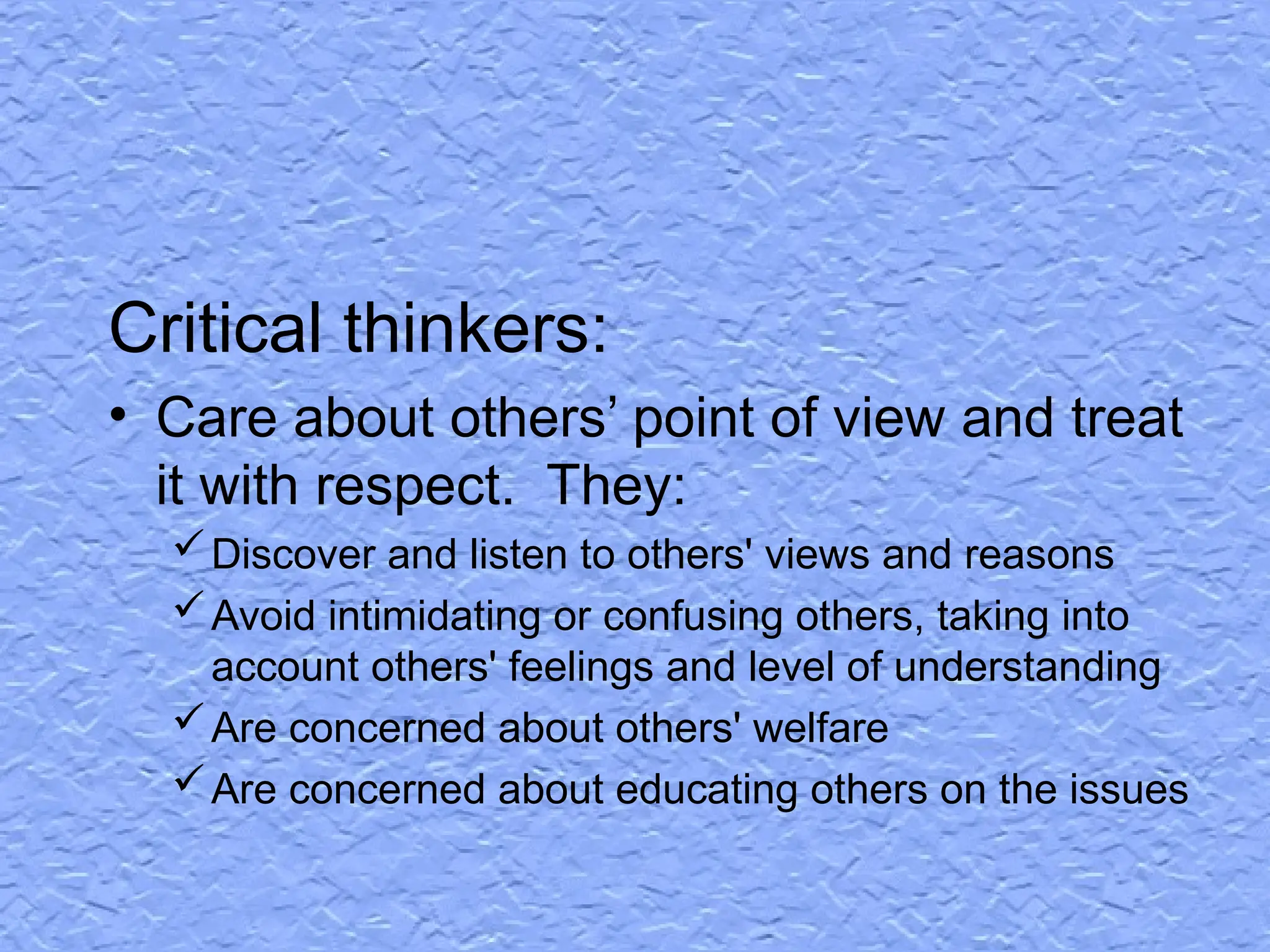 Critical thinkers:

• Care about others’ point of view and treat it with respect.  They:

✓ Discover and listen to others' views and reasons

✓ Avoid intimidating or confusing others, taking into account others' feelings and level of understanding

✓ Are concerned about others' welfare

✓ Are concerned about educating others on the issues